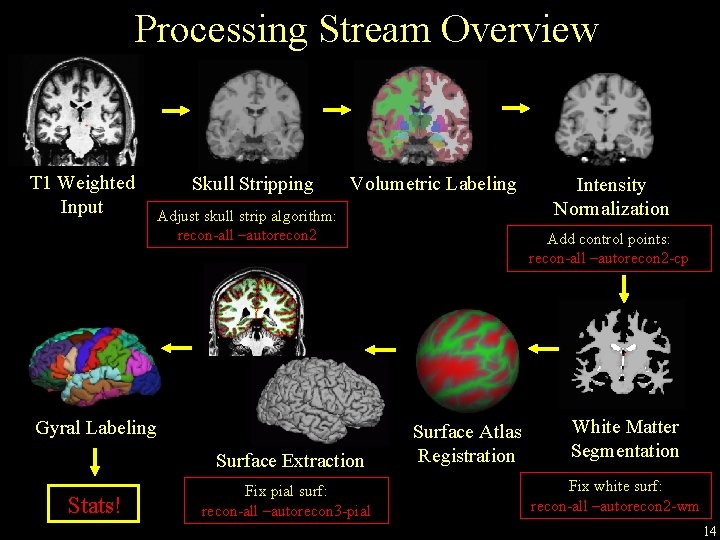 Processing Stream Overview

T1 Weighted Input

Skull Stripping

Adjust skull strip algorithm:
recon-all –autorecon2

Volumetric Labeling

Intensity Normalization

Add control points:
recon-all –autorecon2-cp

White Matter Segmentation

Fix white surf:
recon-all –autorecon2-wm

Surface Atlas Registration

Surface Extraction

Fix pial surf:
recon-all –autorecon3-pial

Gyral Labeling

Stats!

14